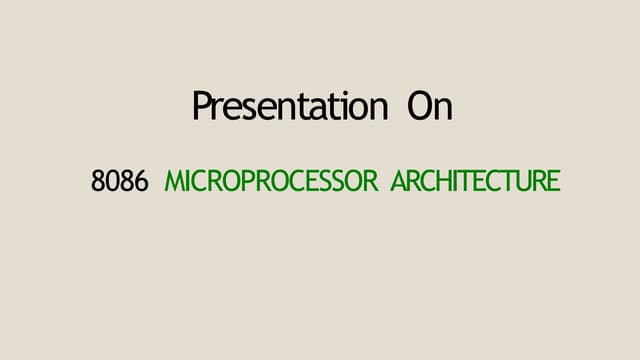 Presentation On

8086 MICROPROCESSOR ARCHITECTURE